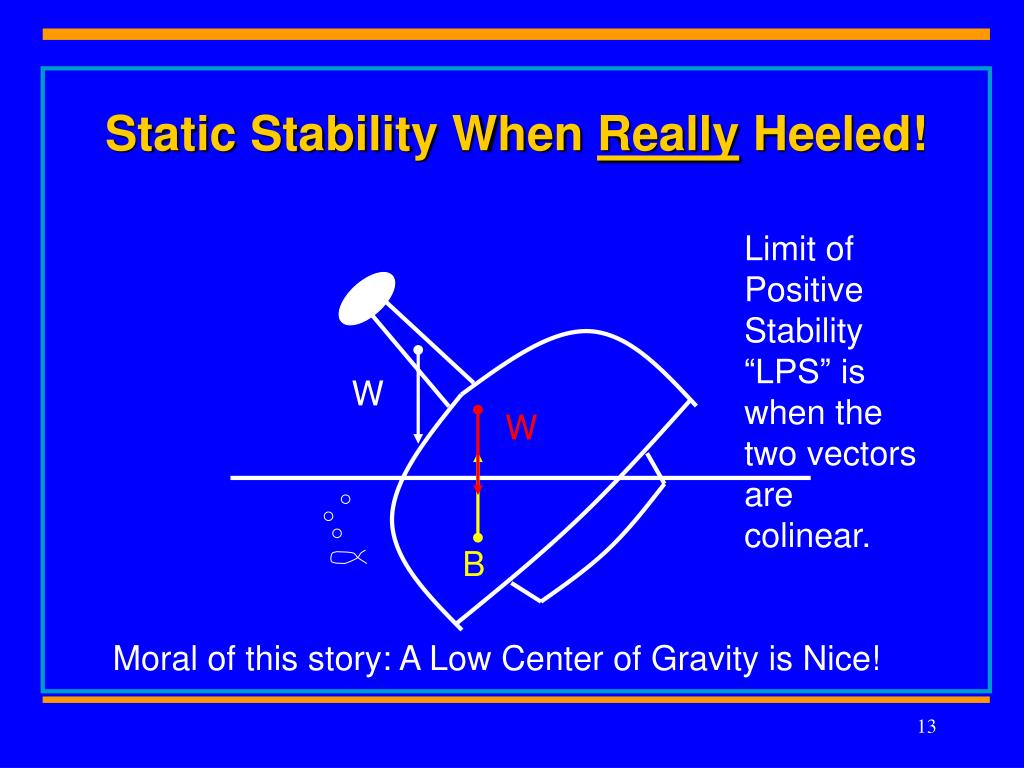 Static Stability When Really Heeled!

W

W

B

Limit of Positive Stability “LPS” is when the two vectors are colinear.

Moral of this story: A Low Center of Gravity is Nice!

13